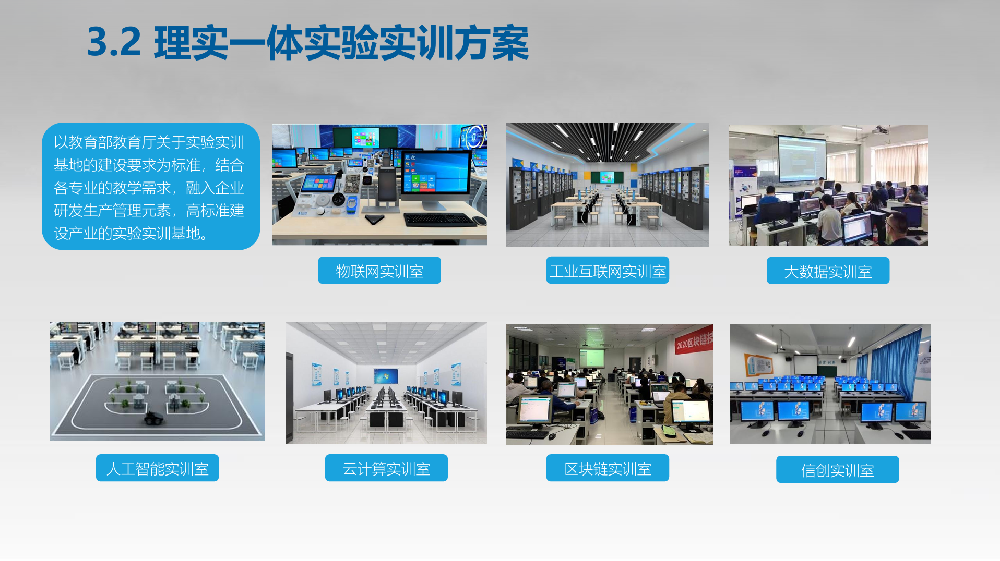 3.2 理实一体实验实训方案

以教育部教育厅关于实验实训基地的建设要求为标准，结合各专业的教学需求，融入企业研发生产管理元素，高标准建设产业的实验实训基地。

物联网实训室

工业互联网实训室

大数据实训室

人工智能实训室

云计算实训室

区块链实训室

信创实训室